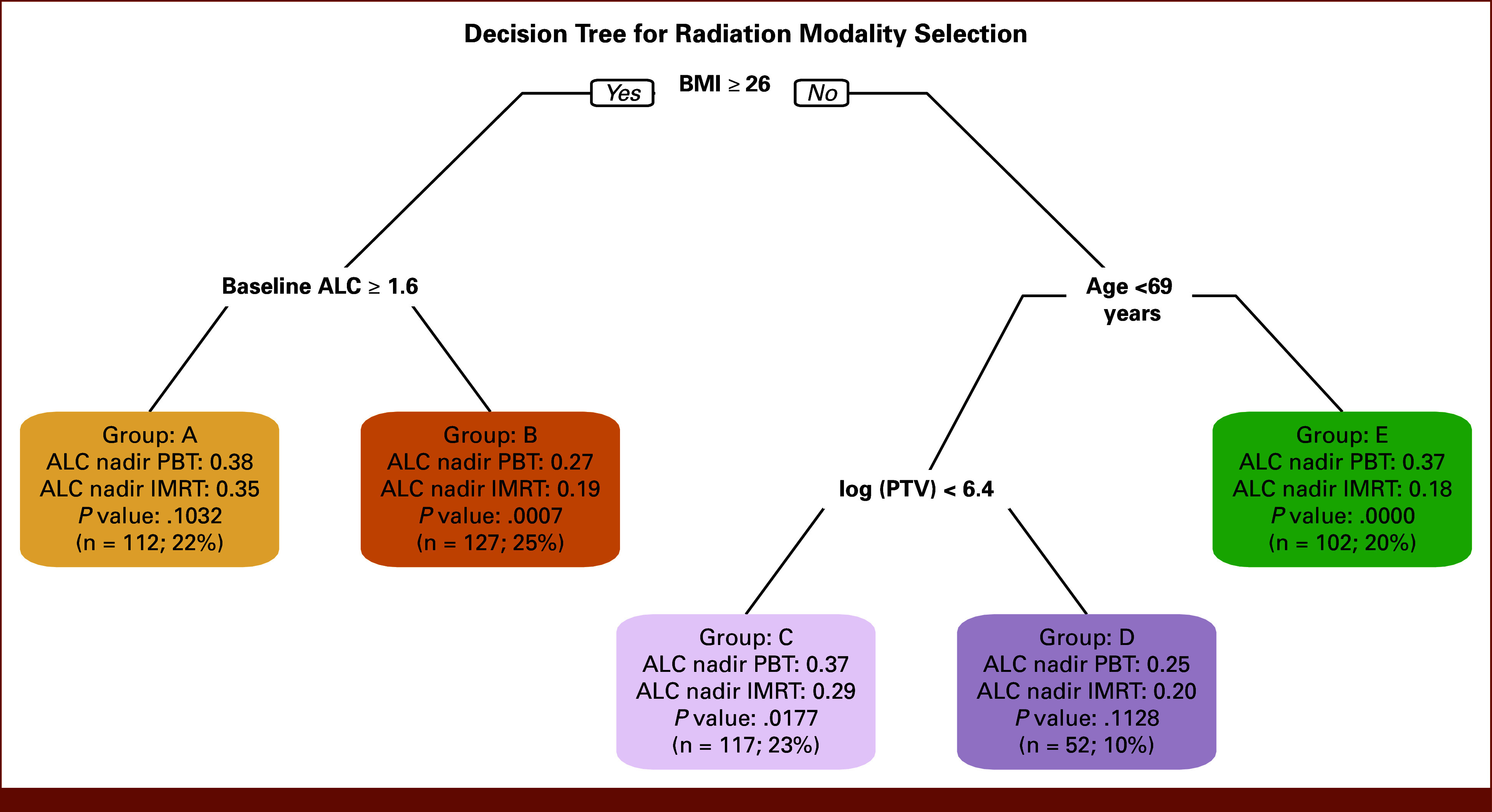 Decision Tree for Radiation Modality Selection

Yes BMI ≥ 26 No

Baseline ALC ≥ 1.6

Age <69 years

Group: A
ALC nadir PBT: 0.38
ALC nadir IMRT: 0.35
P value: .1032
(n = 112; 22%)

Group: B
ALC nadir PBT: 0.27
ALC nadir IMRT: 0.19
P value: .0007
(n = 127; 25%)

log (PTV) < 6.4

Group: E
ALC nadir PBT: 0.37
ALC nadir IMRT: 0.18
P value: .0000
(n = 102; 20%)

Group: C
ALC nadir PBT: 0.37
ALC nadir IMRT: 0.29
P value: .0177
(n = 117; 23%)

Group: D
ALC nadir PBT: 0.25
ALC nadir IMRT: 0.20
P value: .1128
(n = 52; 10%)